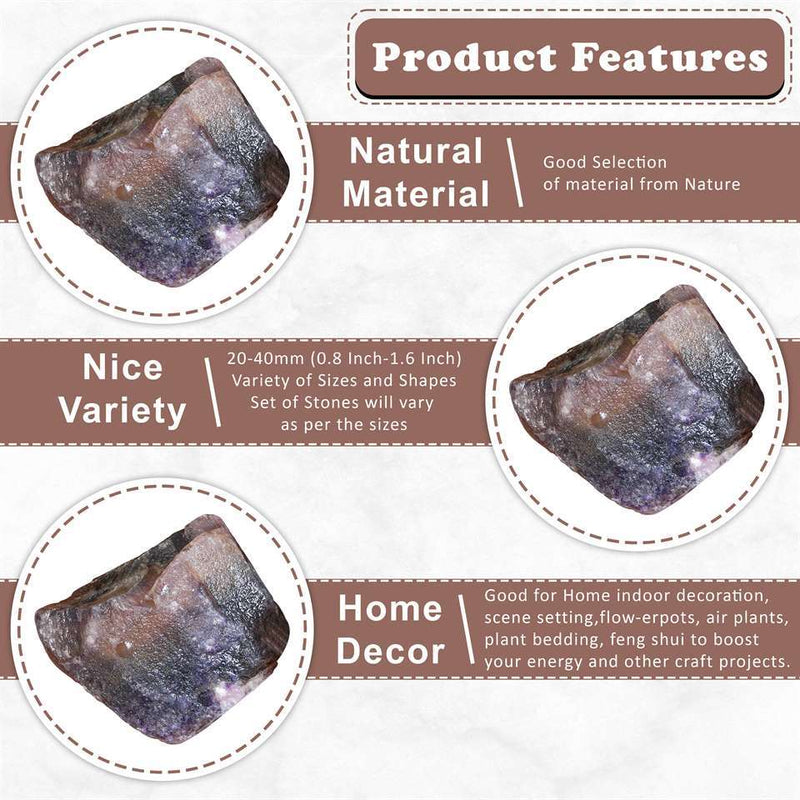 Product Features

Natural Material

Good Selection of material from Nature

Nice Variety

20-40mm (0.8 Inch-1.6 Inch) Variety of Sizes and Shapes Set of Stones will vary as per the sizes

Home Decor

Good for Home indoor decoration, scene setting,flow-erpots, air plants, plant bedding, feng shui to boost your energy and other craft projects.